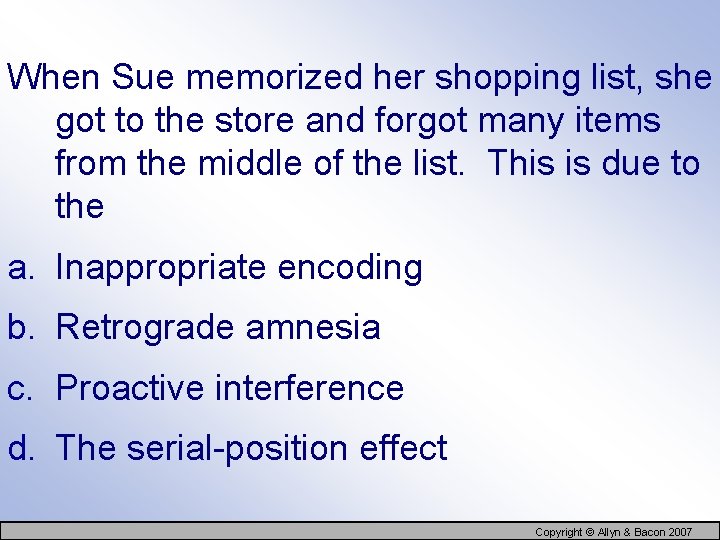 When Sue memorized her shopping list, she got to the store and forgot many items from the middle of the list.  This is due to the

a. Inappropriate encoding

b. Retrograde amnesia

c. Proactive interference

d. The serial-position effect

Copyright © Allyn & Bacon 2007